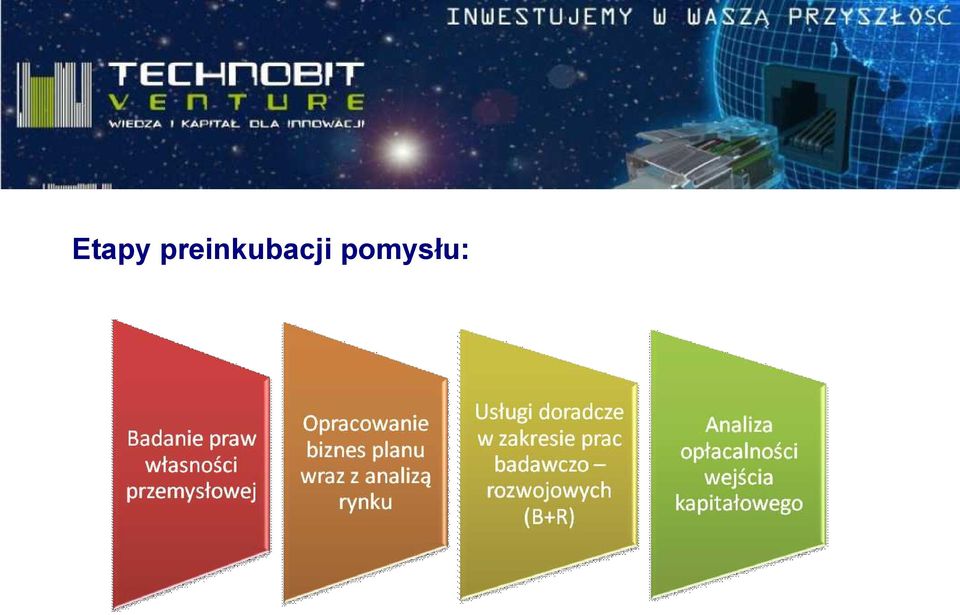 INWESTUJEMY W WASZĄ PRZYSZŁOŚĆ

TECHNOBIT
VENTURE
WIEDZA I KAPITAŁ DLA INNOWACJI

Etapy preinkubacji pomysłu:

Badanie praw własności przemysłowej

Opracowanie biznes planu wraz z analizą rynku

Usługi doradcze w zakresie prac badawczo – rozwojowych (B+R)

Analiza opłacalności wejścia kapitałowego